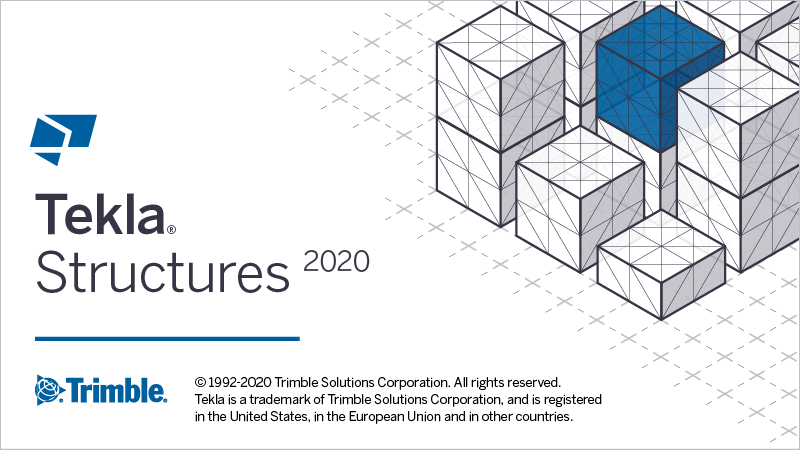 Tekla®
Structures 2020

Trimble.

© 1992-2020 Trimble Solutions Corporation. All rights reserved.
Tekla is a trademark of Trimble Solutions Corporation, and is registered in the United States, in the European Union and in other countries.